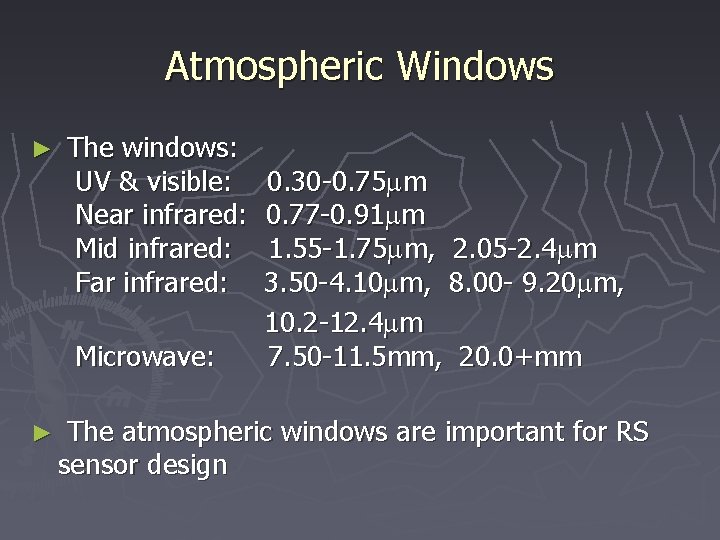 Atmospheric Windows

► The windows:
UV & visible: 0.30-0.75μm
Near infrared: 0.77-0.91μm
Mid infrared: 1.55-1.75μm, 2.05-2.4μm
Far infrared: 3.50-4.10μm, 8.00- 9.20μm, 10.2-12.4μm
Microwave: 7.50-11.5mm, 20.0+mm

► The atmospheric windows are important for RS sensor design